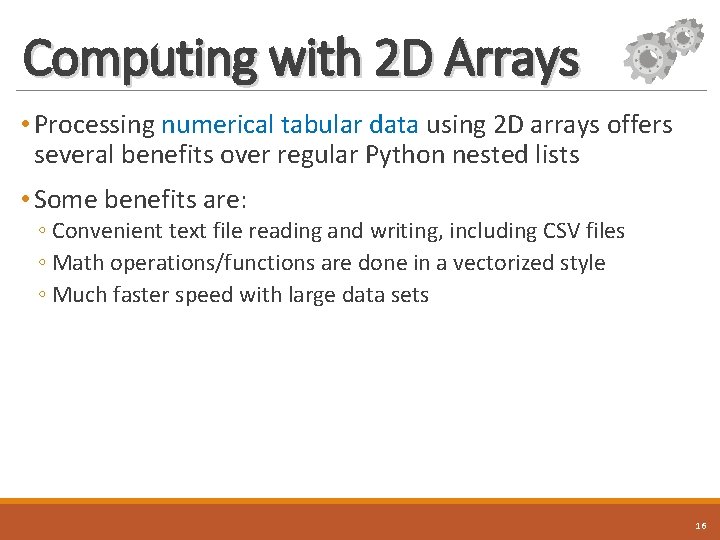 Computing with 2D Arrays

• Processing numerical tabular data using 2D arrays offers several benefits over regular Python nested lists

• Some benefits are:
◦ Convenient text file reading and writing, including CSV files
◦ Math operations/functions are done in a vectorized style
◦ Much faster speed with large data sets

16